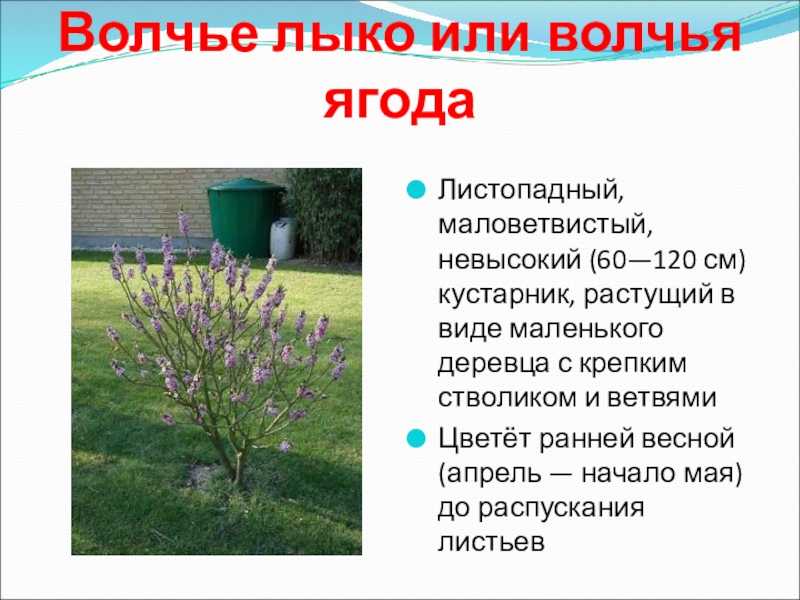 Волчье лыко или волчья ягода

Листопадный, маловетвистый, невысокий (60—120 см) кустарник, растущий в виде маленького деревца с крепким стволиком и ветвями

Цветёт ранней весной (апрель — начало мая) до распускания листьев